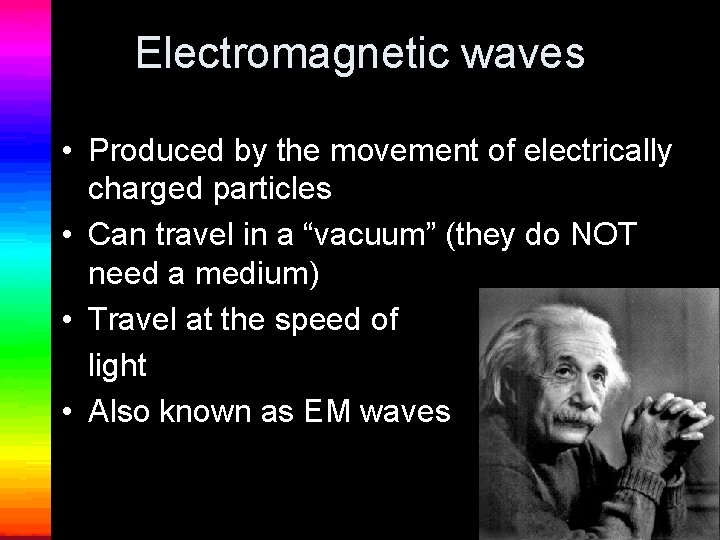 Electromagnetic waves

• Produced by the movement of electrically charged particles
• Can travel in a “vacuum” (they do NOT need a medium)
• Travel at the speed of light
• Also known as EM waves